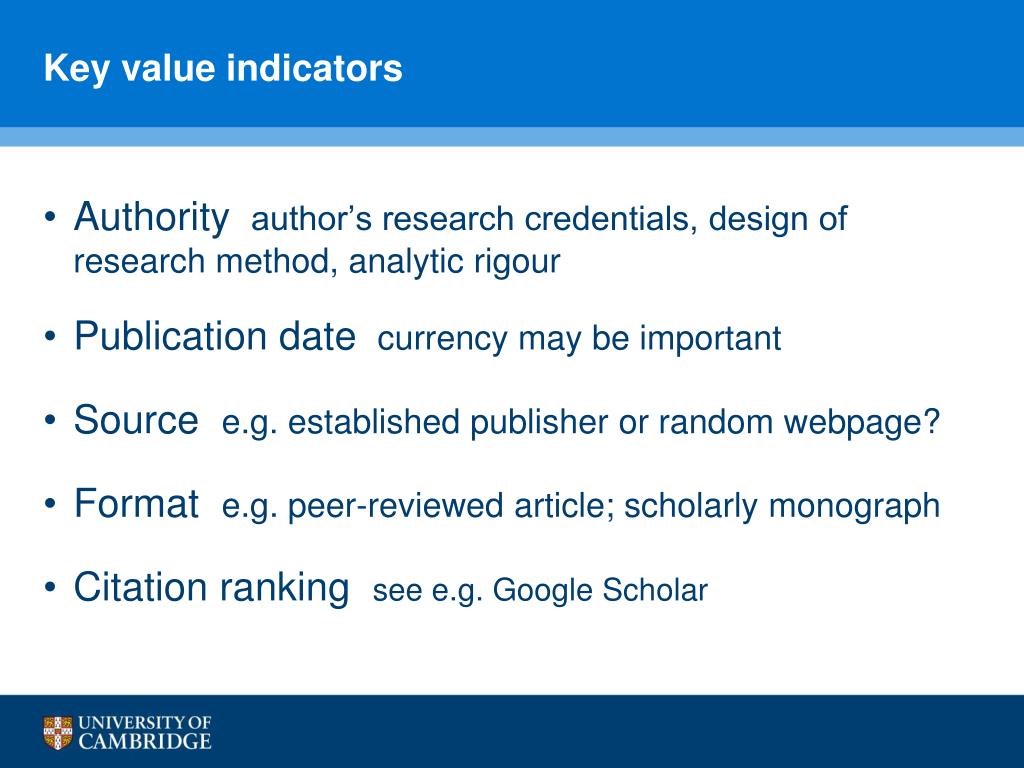 Key value indicators

• Authority author’s research credentials, design of research method, analytic rigour

• Publication date currency may be important

• Source e.g. established publisher or random webpage?

• Format e.g. peer-reviewed article; scholarly monograph

• Citation ranking see e.g. Google Scholar

UNIVERSITY OF CAMBRIDGE